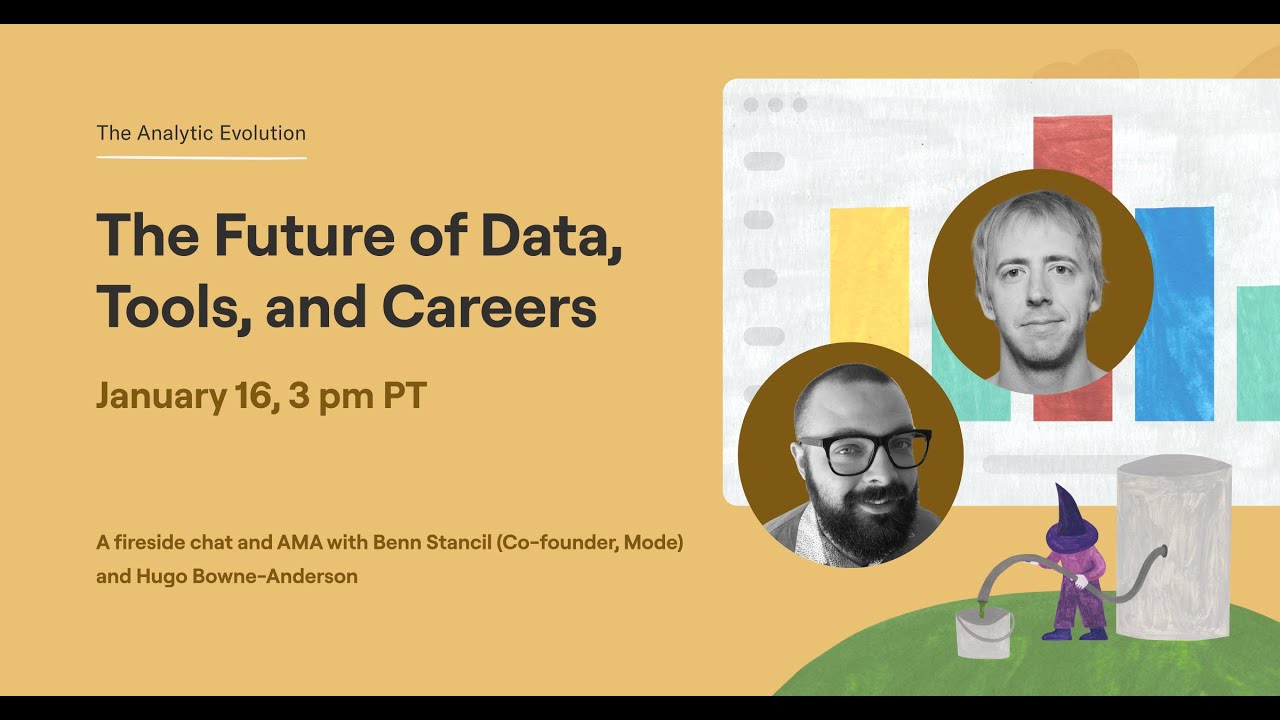 The Analytic Evolution

The Future of Data, Tools, and Careers

January 16, 3 pm PT

A fireside chat and AMA with Benn Stancil (Co-founder, Mode) and Hugo Bowne-Anderson